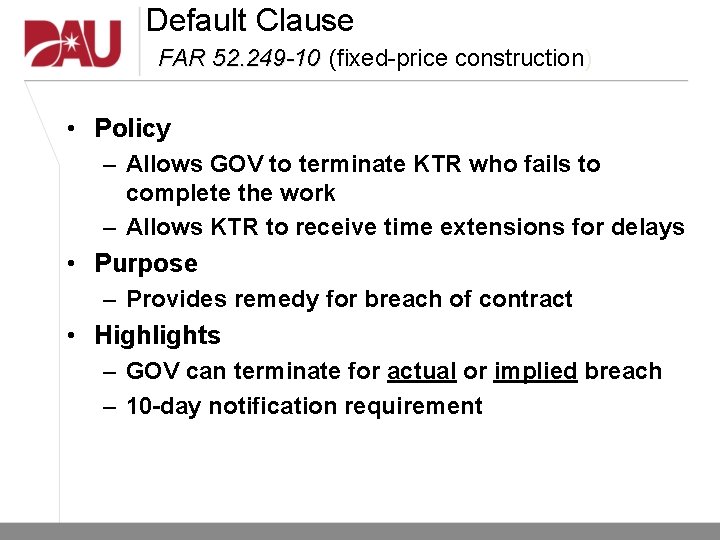 DAU

Default Clause
FAR 52.249-10 (fixed-price construction)

• Policy
– Allows GOV to terminate KTR who fails to complete the work
– Allows KTR to receive time extensions for delays
• Purpose
– Provides remedy for breach of contract
• Highlights
– GOV can terminate for actual or implied breach
– 10-day notification requirement